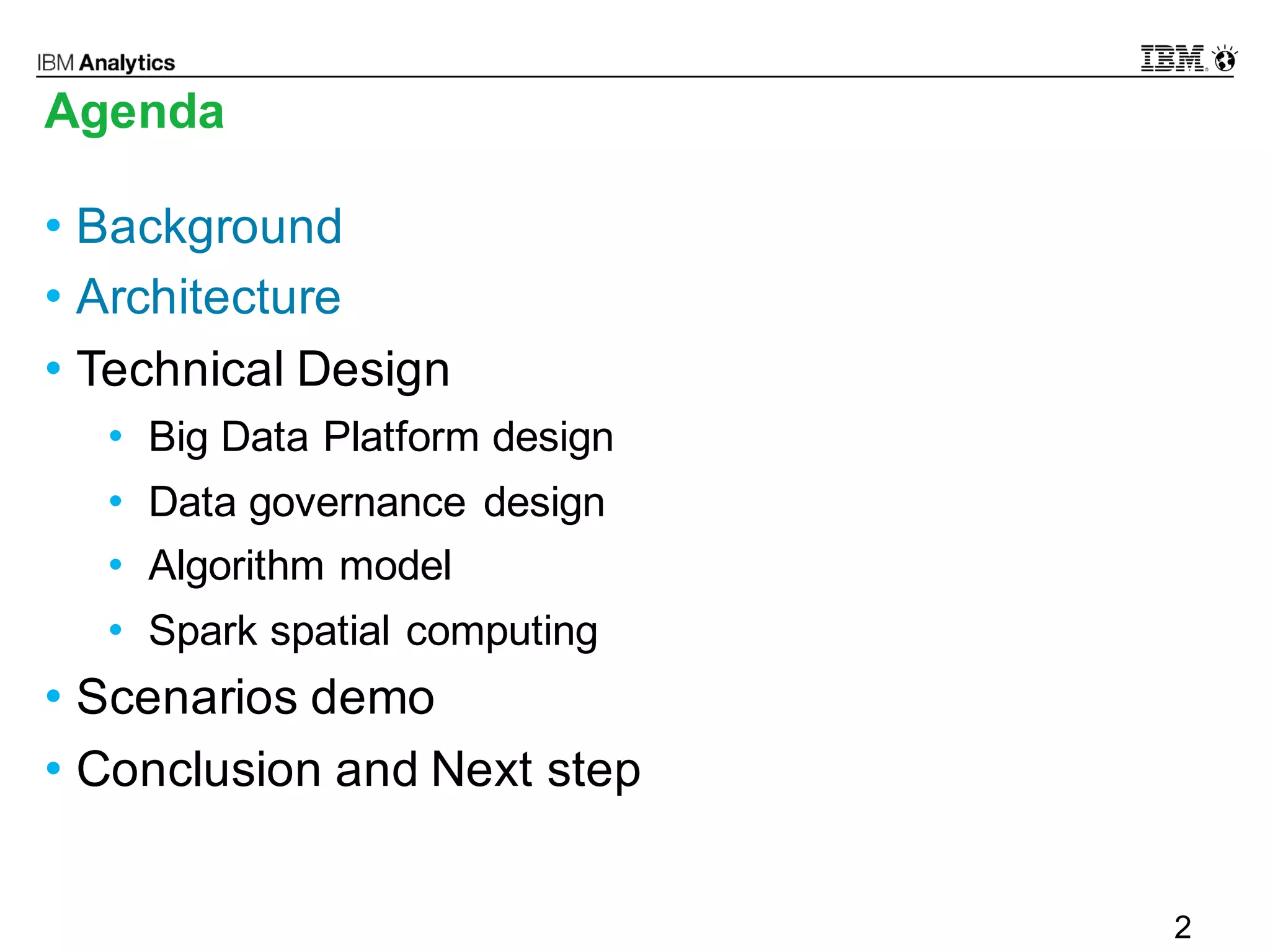 IBM Analytics

IBM

Agenda

• Background
• Architecture
• Technical Design
  • Big Data Platform design
  • Data governance design
  • Algorithm model
  • Spark spatial computing
• Scenarios demo
• Conclusion and Next step

2